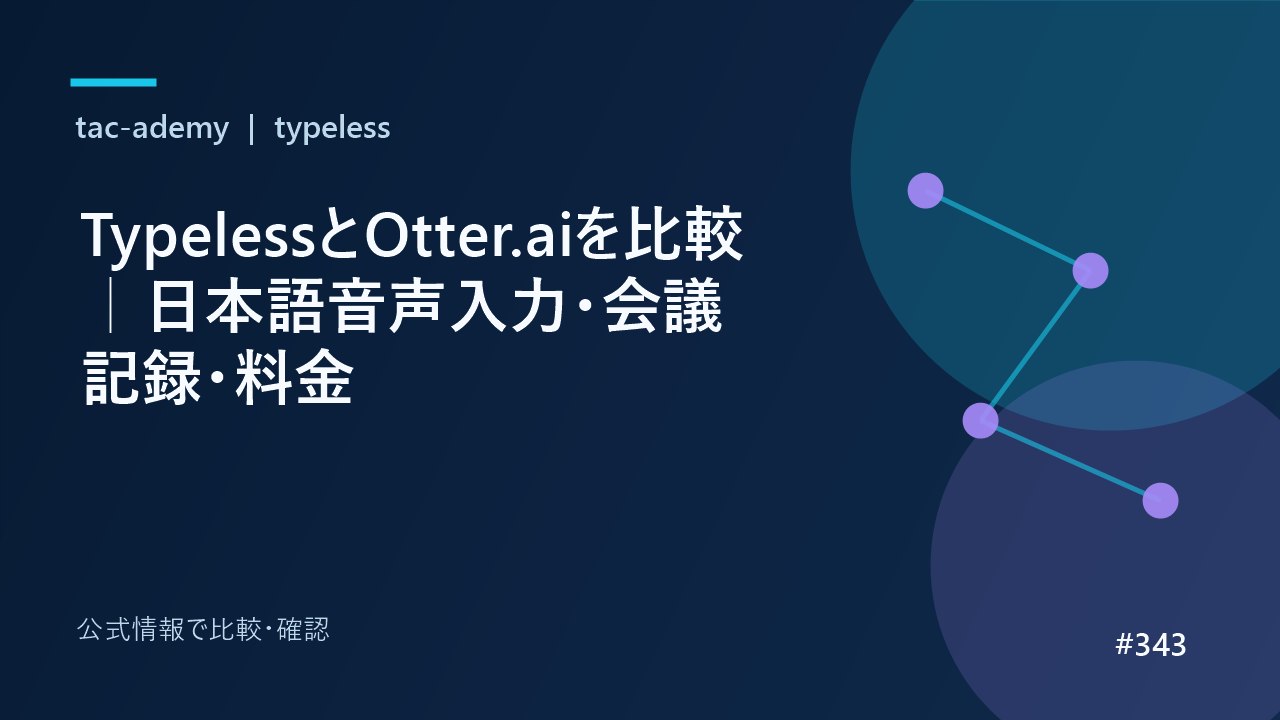 tac-ademy | typeless

TypelessとOtter.aiを比較｜日本語音声入力・会議記録・料金

公式情報で比較・確認

#343